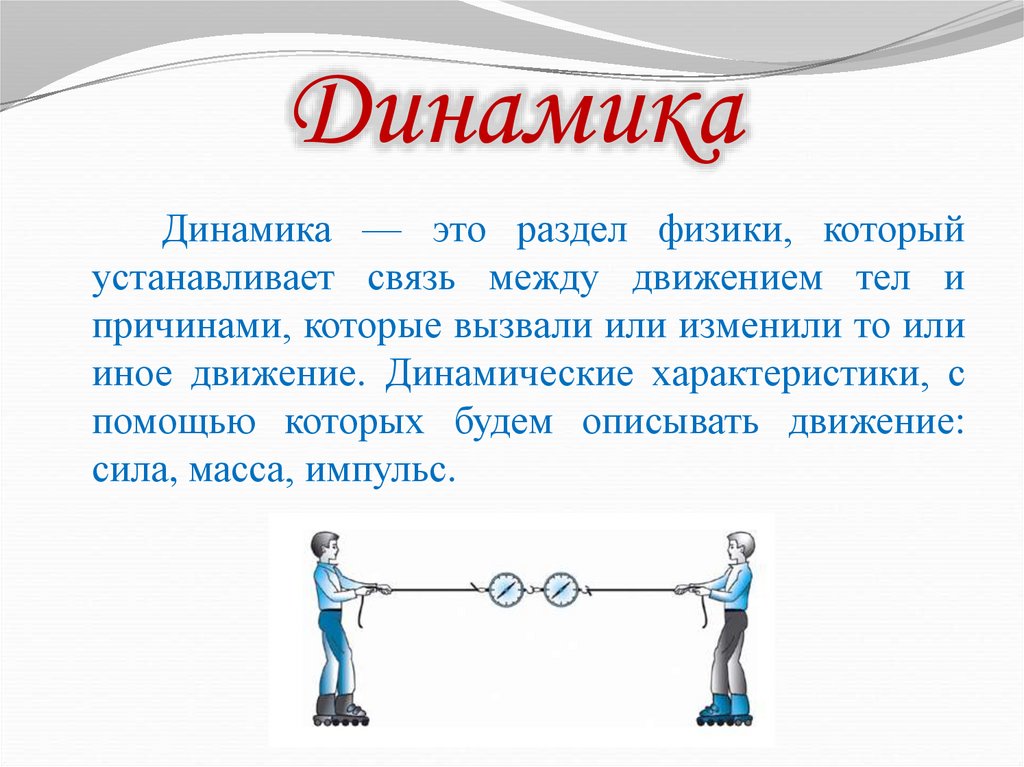 Динамика

Динамика — это раздел физики, который устанавливает связь между движением тел и причинами, которые вызвали или изменили то или иное движение. Динамические характеристики, с помощью которых будем описывать движение: сила, масса, импульс.